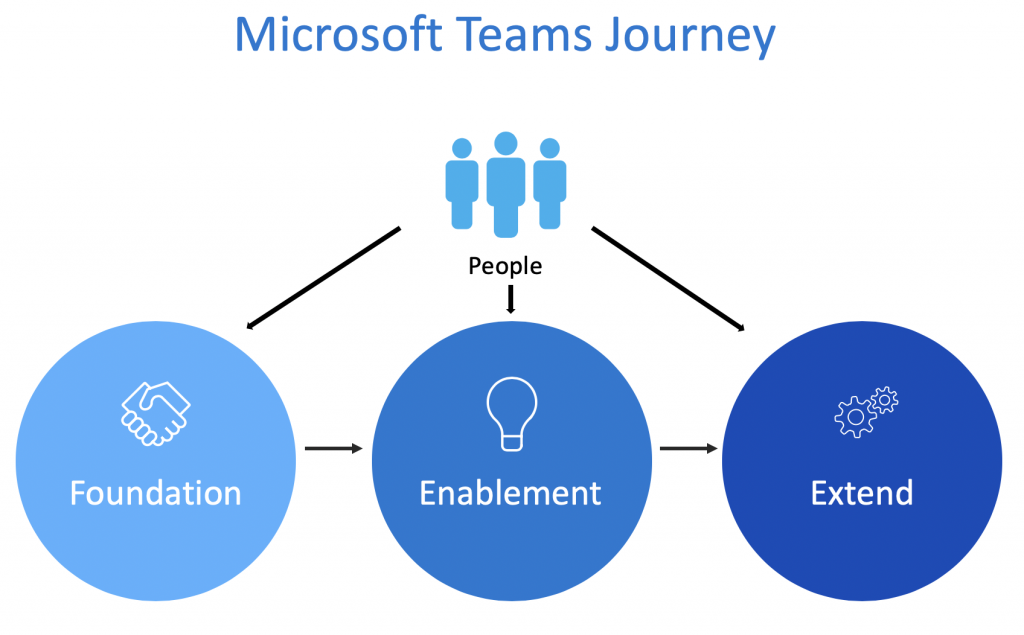 Microsoft Teams Journey

People

Foundation

Enablement

Extend